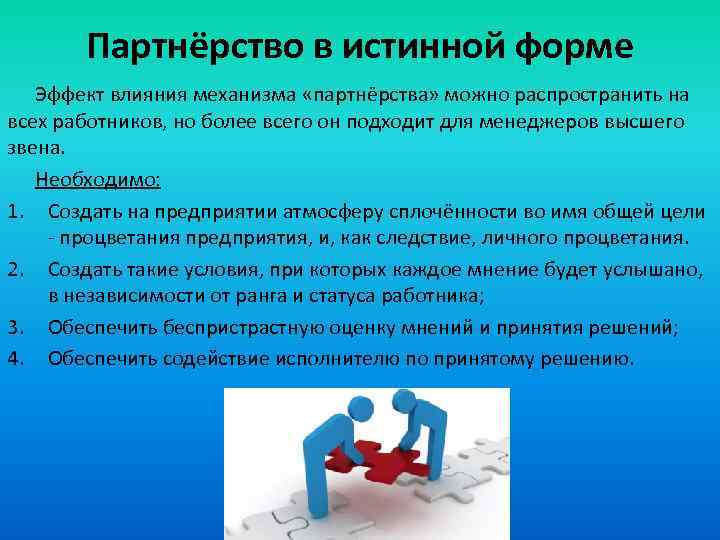 Партнёрство в истинной форме

Эффект влияния механизма «партнёрства» можно распространить на всех работников, но более всего он подходит для менеджеров высшего звена.

Необходимо:

1. Создать на предприятии атмосферу сплочённости во имя общей цели - процветания предприятия, и, как следствие, личного процветания.
2. Создать такие условия, при которых каждое мнение будет услышано, в независимости от ранга и статуса работника;
3. Обеспечить беспристрастную оценку мнений и принятия решений;
4. Обеспечить содействие исполнителю по принятому решению.